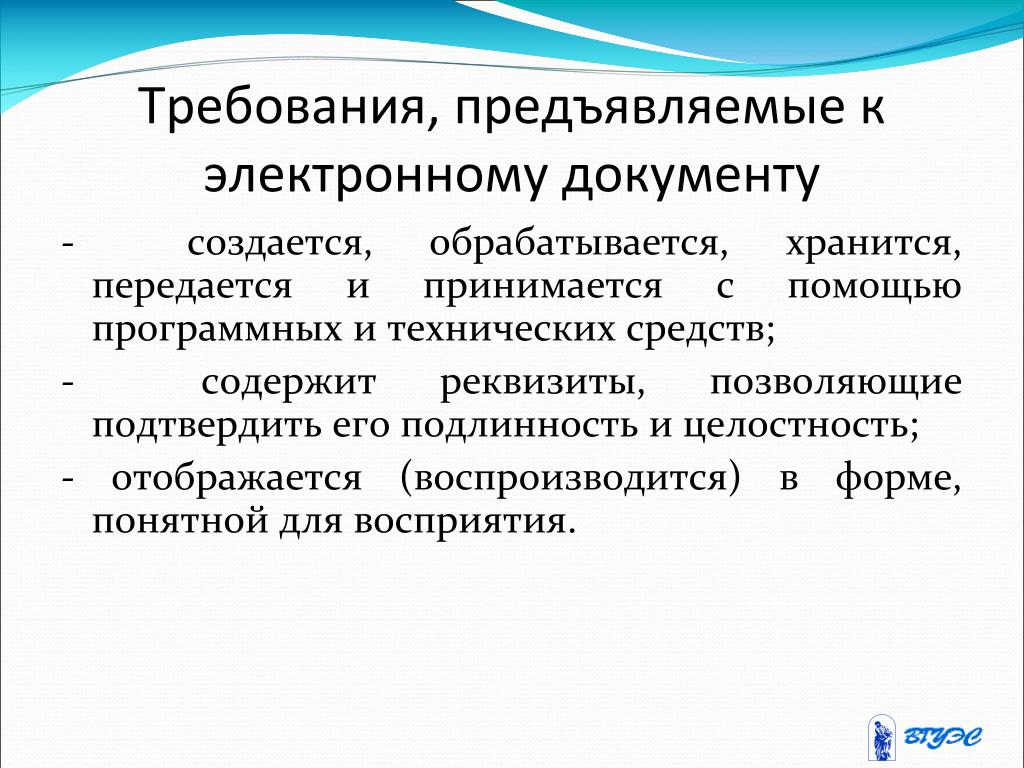 Требования, предъявляемые к электронному документу

- создается, обрабатывается, хранится, передается и принимается с помощью программных и технических средств;

- содержит реквизиты, позволяющие подтвердить его подлинность и целостность;

- отображается (воспроизводится) в форме, понятной для восприятия.

ВГУЭС